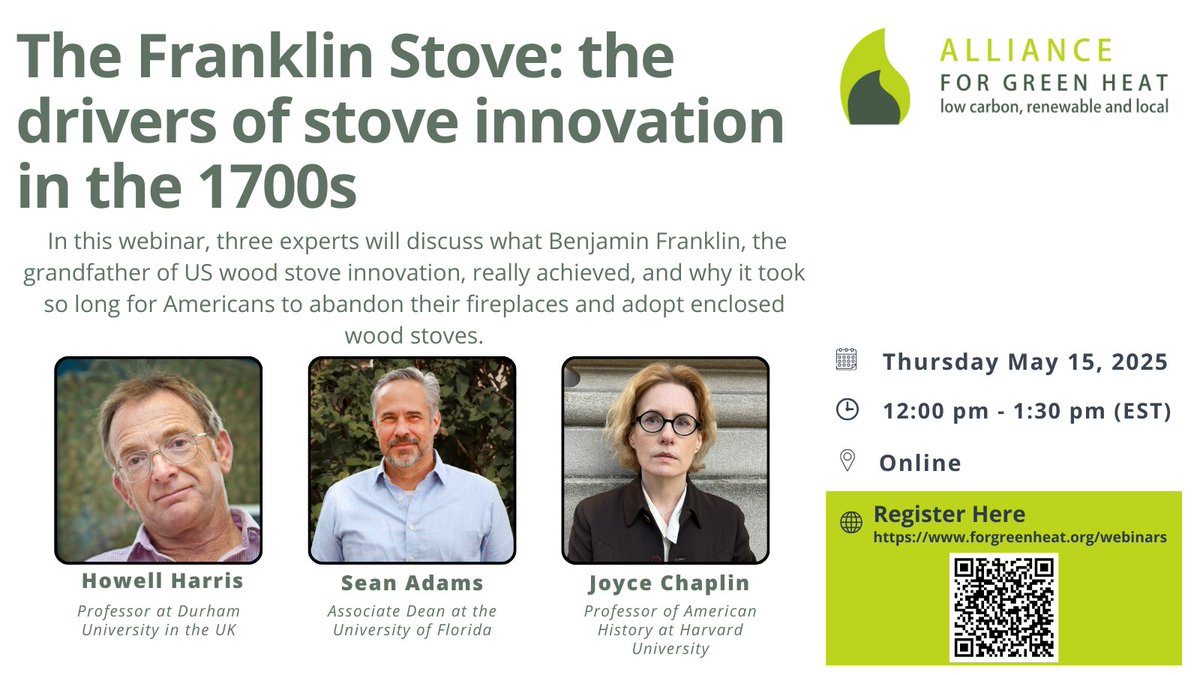 The Franklin Stove: the drivers of stove innovation in the 1700s

ALLIANCE FOR GREEN HEAT
low carbon, renewable and local

In this webinar, three experts will discuss what Benjamin Franklin, the grandfather of US wood stove innovation, really achieved, and why it took so long for Americans to abandon their fireplaces and adopt enclosed wood stoves.

Howell Harris
Professor at Durham University in the UK

Sean Adams
Associate Dean at the University of Florida

Joyce Chaplin
Professor of American History at Harvard University

Thursday May 15, 2025

12:00 pm - 1:30 pm (EST)

Online

Register Here
https://www.forgreenheat.org/webinars